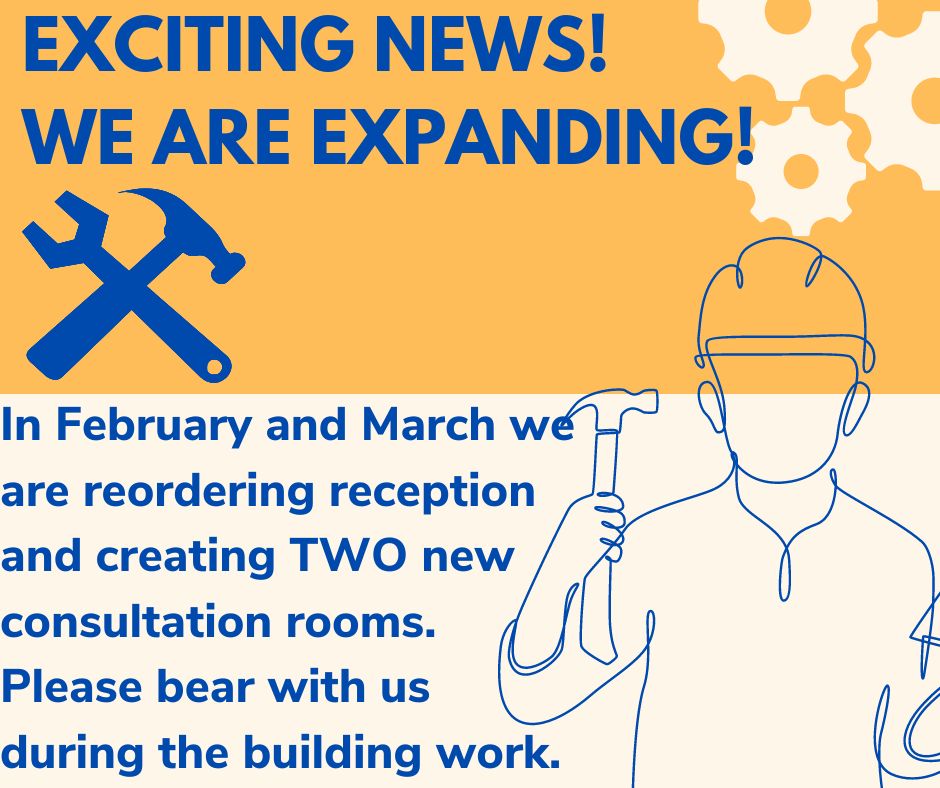 EXCITING NEWS!
WE ARE EXPANDING!

In February and March we are reordering reception and creating TWO new consultation rooms. Please bear with us during the building work.